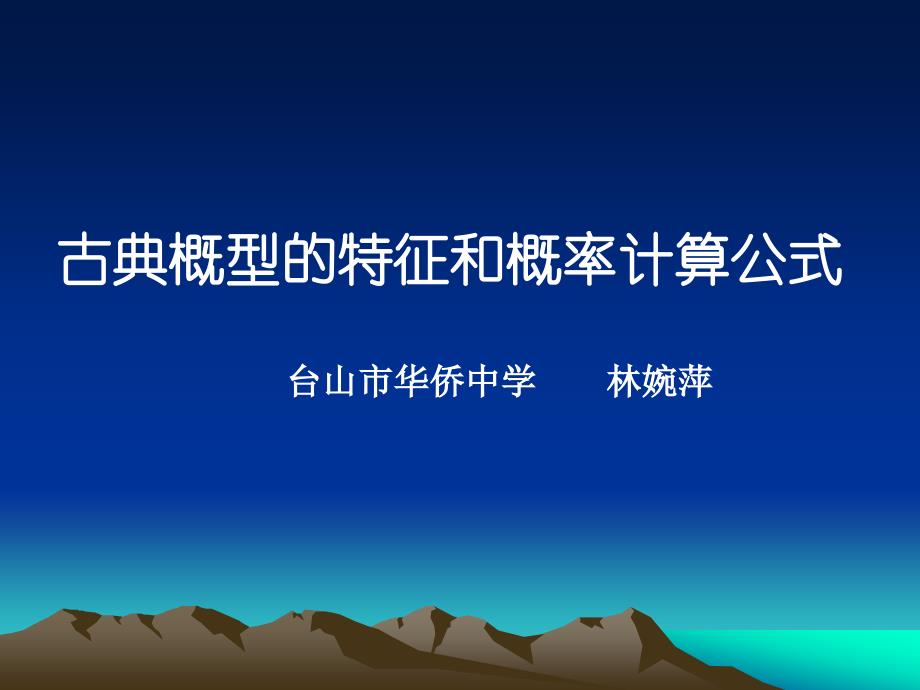 古典概型的特征和概率计算公式

台山市华侨中学　　林婉萍